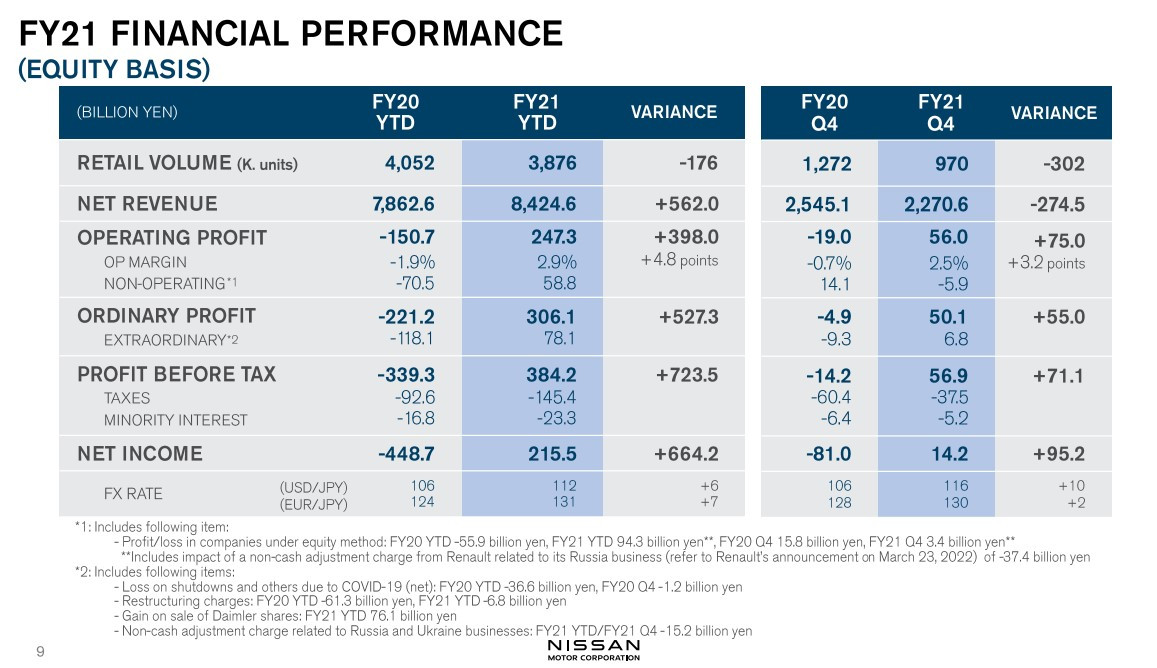 FY21 FINANCIAL PERFORMANCE
(EQUITY BASIS)

| (BILLION YEN) | FY20 YTD | FY21 YTD | VARIANCE | FY20 Q4 | FY21 Q4 | VARIANCE |
|---|---|---|---|---|---|---|
| RETAIL VOLUME (K. units) | 4,052 | 3,876 | -176 | 1,272 | 970 | -302 |
| NET REVENUE | 7,862.6 | 8,424.6 | +562.0 | 2,545.1 | 2,270.6 | -274.5 |
| OPERATING PROFIT | -150.7 | 247.3 | +398.0 | -19.0 | 56.0 | +75.0 |
| OP MARGIN | -1.9% | 2.9% | +4.8 points | -0.7% | 2.5% | +3.2 points |
| NON-OPERATING*1 | -70.5 | 58.8 | | 14.1 | -5.9 | |
| ORDINARY PROFIT | -221.2 | 306.1 | +527.3 | -4.9 | 50.1 | +55.0 |
| EXTRAORDINARY*2 | -118.1 | 78.1 | | -9.3 | 6.8 | |
| PROFIT BEFORE TAX | -339.3 | 384.2 | +723.5 | -14.2 | 56.9 | +71.1 |
| TAXES | -92.6 | -145.4 | | -60.4 | -37.5 | |
| MINORITY INTEREST | -16.8 | -23.3 | | -6.4 | -5.2 | |
| NET INCOME | -448.7 | 215.5 | +664.2 | -81.0 | 14.2 | +95.2 |
| FX RATE (USD/JPY) | 106 | 112 | +6 | 106 | 116 | +10 |
| (EUR/JPY) | 124 | 131 | +7 | 128 | 130 | +2 |

*1: Includes following item:
- Profit/loss in companies under equity method: FY20 YTD -55.9 billion yen, FY21 YTD 94.3 billion yen**, FY20 Q4 15.8 billion yen, FY21 Q4 3.4 billion yen**
**Includes impact of a non-cash adjustment charge from Renault related to its Russia business (refer to Renault's announcement on March 23, 2022) of -37.4 billion yen
*2: Includes following items:
- Loss on shutdowns and others due to COVID-19 (net): FY20 YTD -36.6 billion yen, FY20 Q4 -1.2 billion yen
- Restructuring charges: FY20 YTD -61.3 billion yen, FY21 YTD -6.8 billion yen
- Gain on sale of Daimler shares: FY21 YTD 76.1 billion yen
- Non-cash adjustment charge related to Russia and Ukraine businesses: FY21 YTD/FY21 Q4 -15.2 billion yen

9

NISSAN MOTOR CORPORATION